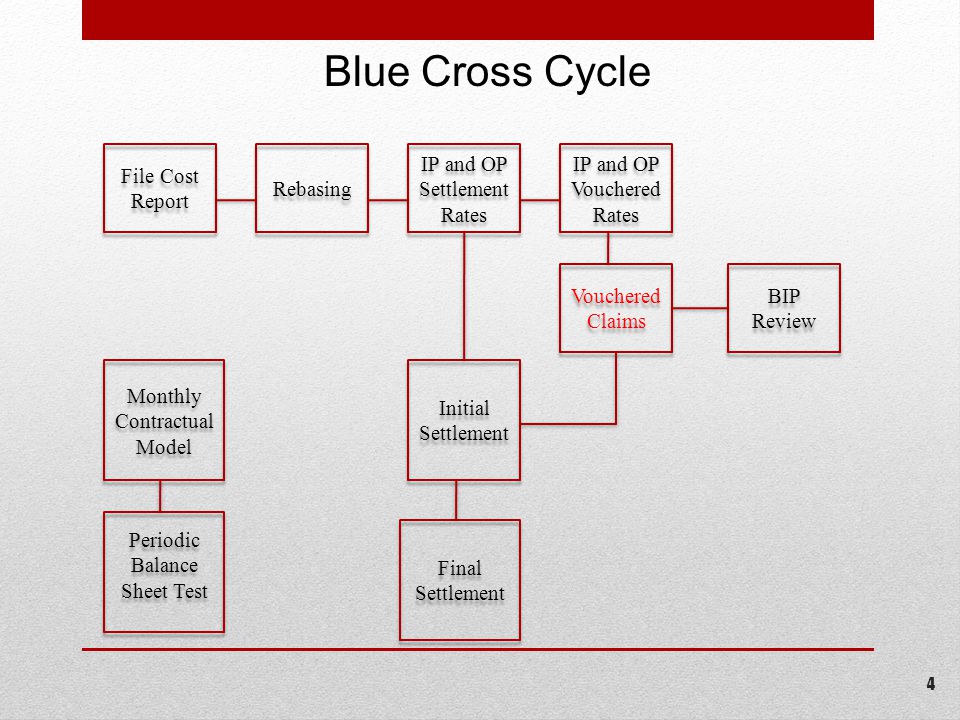 Blue Cross Cycle

File Cost Report

Rebasing

IP and OP Settlement Rates

IP and OP Vouchered Rates

Vouchered Claims

BIP Review

Monthly Contractual Model

Initial Settlement

Periodic Balance Sheet Test

Final Settlement

4